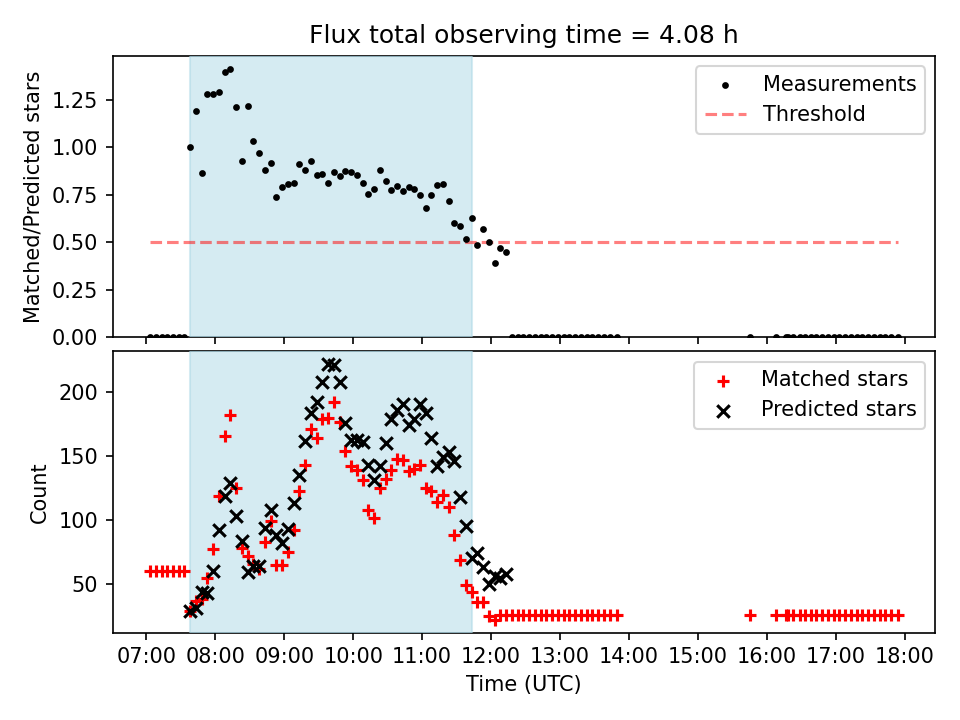 Flux total observing time = 4.08 h

Matched/Predicted stars

1.25
1.00
0.75
0.50
0.25
0.00

Measurements
Threshold

Count

200
150
100
50

Matched stars
Predicted stars

07:00 08:00 09:00 10:00 11:00 12:00 13:00 14:00 15:00 16:00 17:00 18:00

Time (UTC)